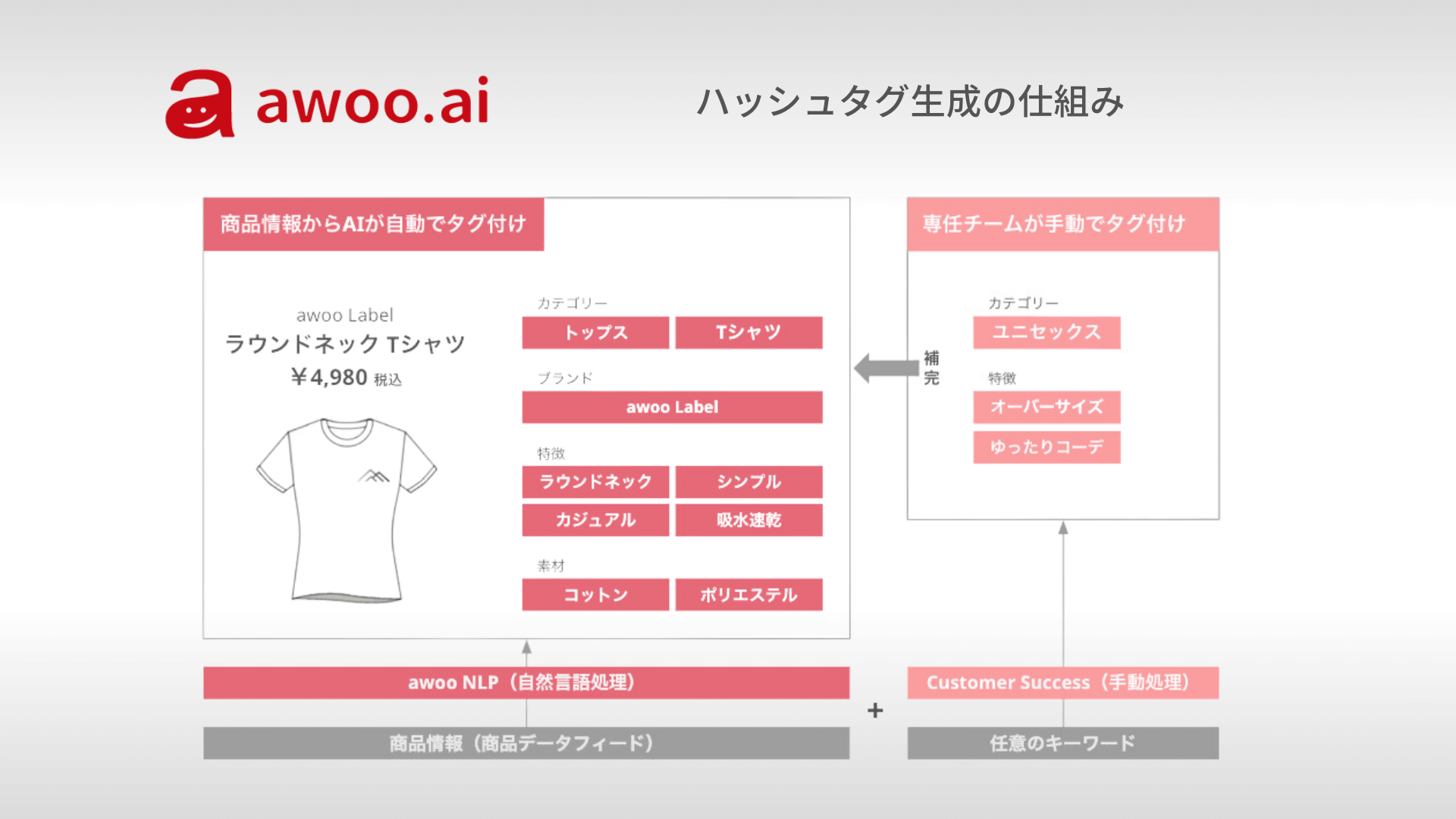 awoo.ai

ハッシュタグ生成の仕組み

商品情報からAIが自動でタグ付け

awoo Label
ラウンドネック Tシャツ
¥4,980 税込

カテゴリー
トップス
Tシャツ

ブランド
awoo Label

特徴
ラウンドネック
シンプル
カジュアル
吸水速乾

素材
コットン
ポリエステル

補完

専任チームが手動でタグ付け

カテゴリー
ユニセックス

特徴
オーバーサイズ
ゆったりコーデ

awoo NLP（自然言語処理）

商品情報（商品データフィード）

+

Customer Success（手動処理）

任意のキーワード